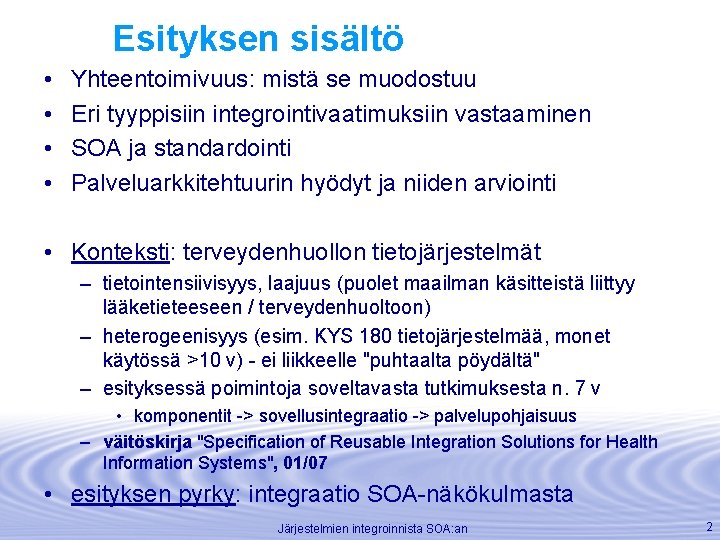 Esityksen sisältö

• Yhteentoimivuus: mistä se muodostuu
• Eri tyyppisiin integrointivaatimuksiin vastaaminen
• SOA ja standardointi
• Palveluarkkitehtuurin hyödyt ja niiden arviointi

• Konteksti: terveydenhuollon tietojärjestelmät
– tietointensiivisyys, laajuus (puolet maailman käsitteistä liittyy lääketieteeseen / terveydenhuoltoon)
– heterogeenisyys (esim. KYS 180 tietojärjestelmää, monet käytössä >10 v) - ei liikkeelle "puhtaalta pöydältä"
– esityksessä poimintoja soveltavasta tutkimuksesta n. 7 v
• komponentit -> sovellusintegraatio -> palvelupohjaisuus
– väitöskirja "Specification of Reusable Integration Solutions for Health Information Systems", 01/07

• esityksen pyrky: integraatio SOA-näkökulmasta

Järjestelmien integroinnista SOA:an

2